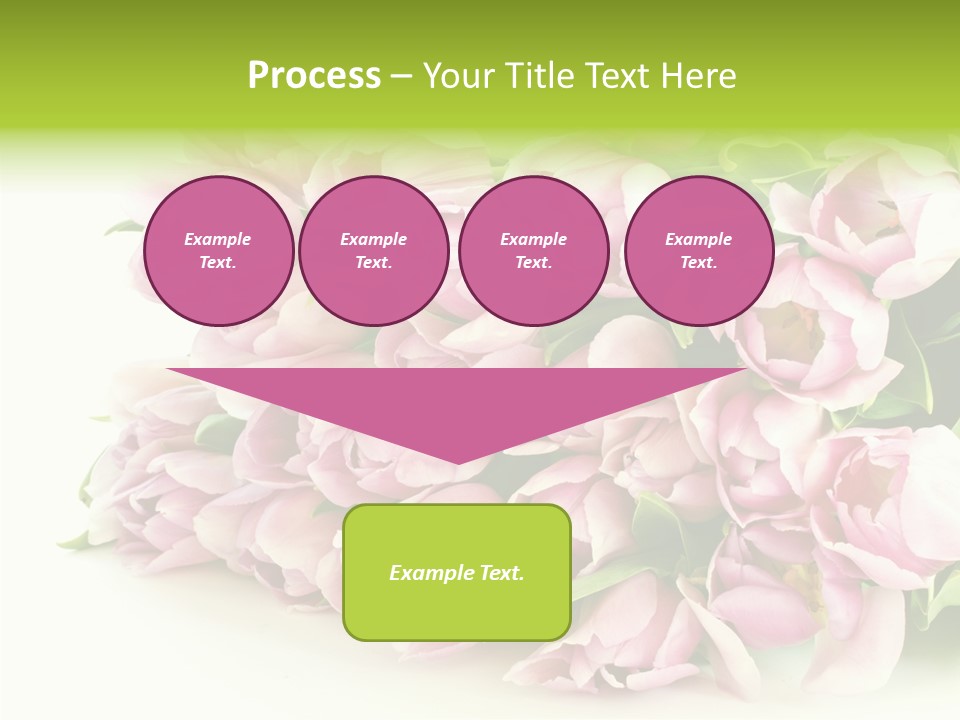 Process – Your Title Text Here

Example Text.

Example Text.

Example Text.

Example Text.

Example Text.